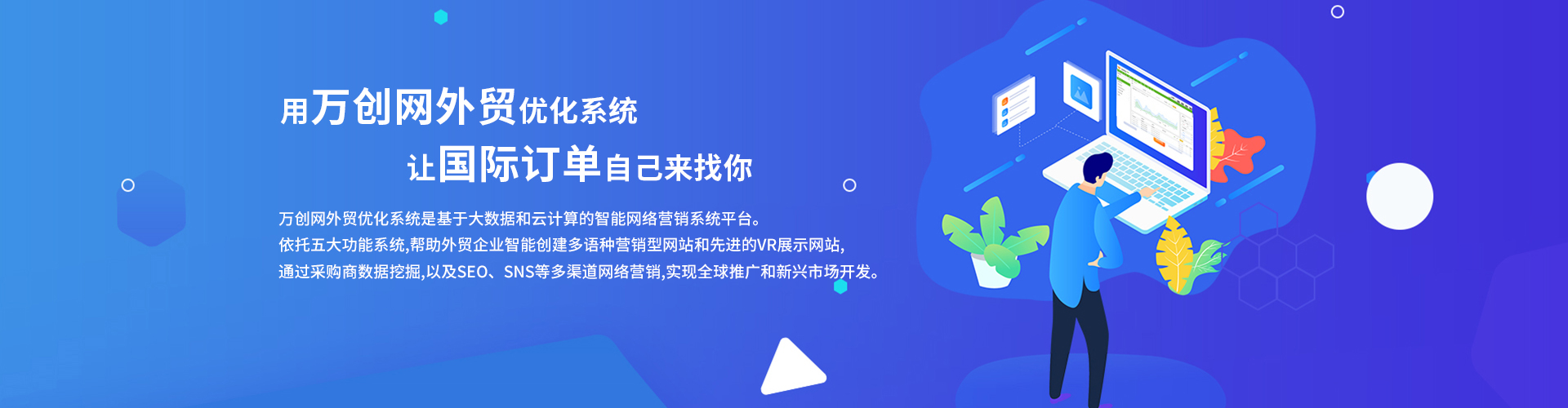 用万创网外贸优化系统
让国际订单自己来找你

万创网外贸优化系统是基于大数据和云计算的智能网络营销系统平台。
依托五大功能系统,帮助外贸企业智能创建多语种营销型网站和先进的VR展示网站,
通过采购商数据挖掘,以及SEO、SNS等多渠道网络营销,实现全球推广和新兴市场开发。